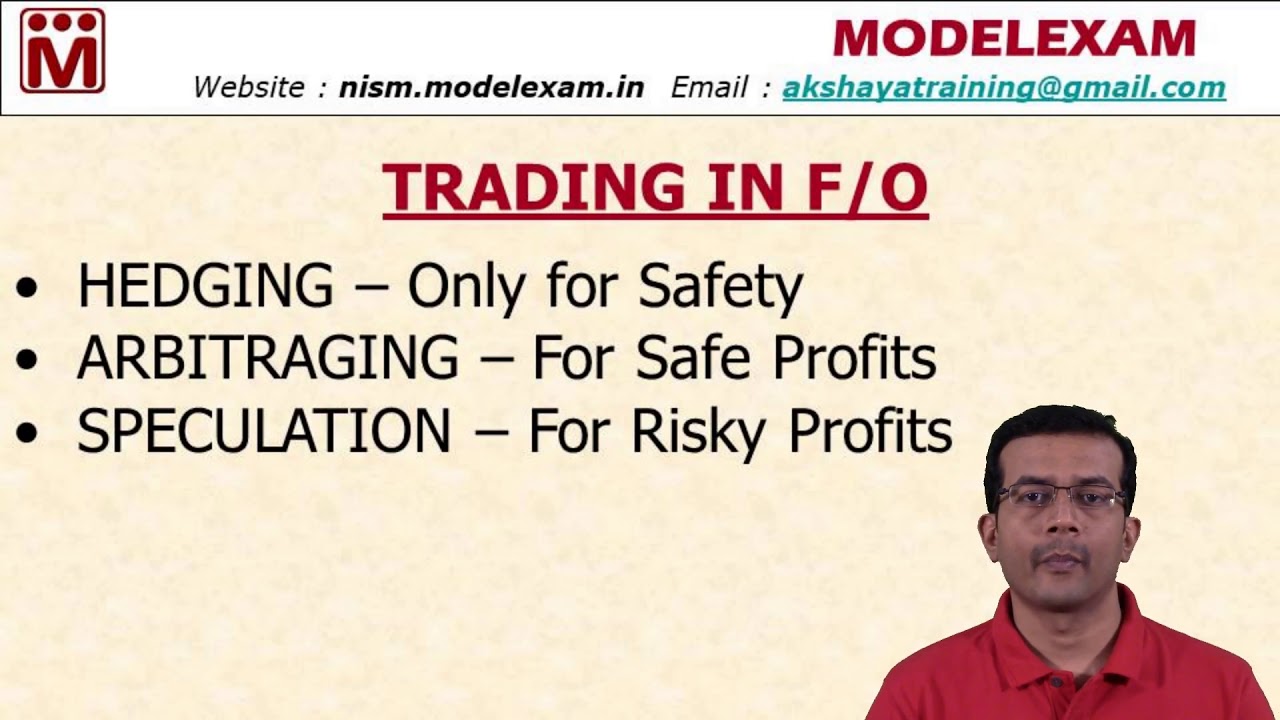 M

MODELEXAM

Website : nism.modelexam.in Email : akshayatraining@gmail.com

TRADING IN F/O

• HEDGING – Only for Safety
• ARBITRAGING – For Safe Profits
• SPECULATION – For Risky Profits